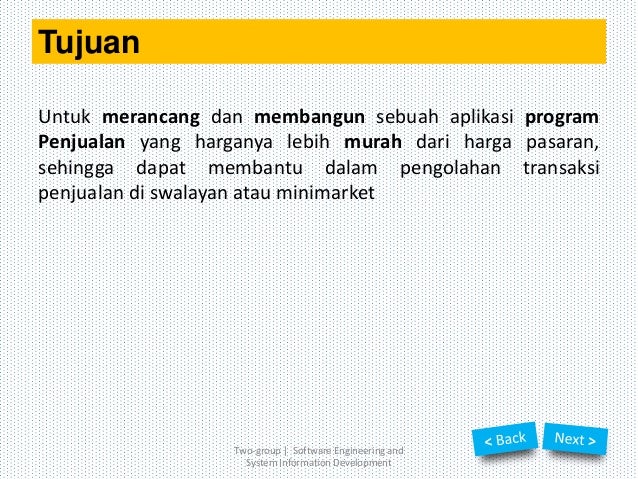 Tujuan

Untuk merancang dan membangun sebuah aplikasi program Penjualan yang harganya lebih murah dari harga pasaran, sehingga dapat membantu dalam pengolahan transaksi penjualan di swalayan atau minimarket

Two-group | Software Engineering and System Information Development

< Back

Next >